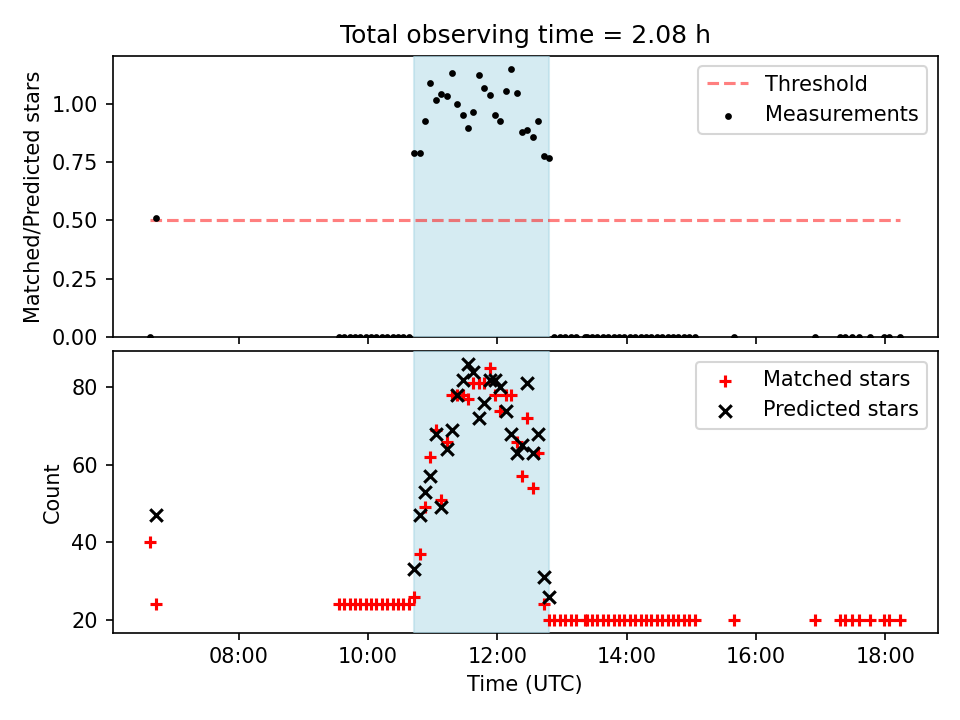 Total observing time = 2.08 h

Matched/Predicted stars

1.00
0.75
0.50
0.25
0.00

Threshold
Measurements

Count

80
60
40
20

Matched stars
Predicted stars

08:00
10:00
12:00
14:00
16:00
18:00

Time (UTC)